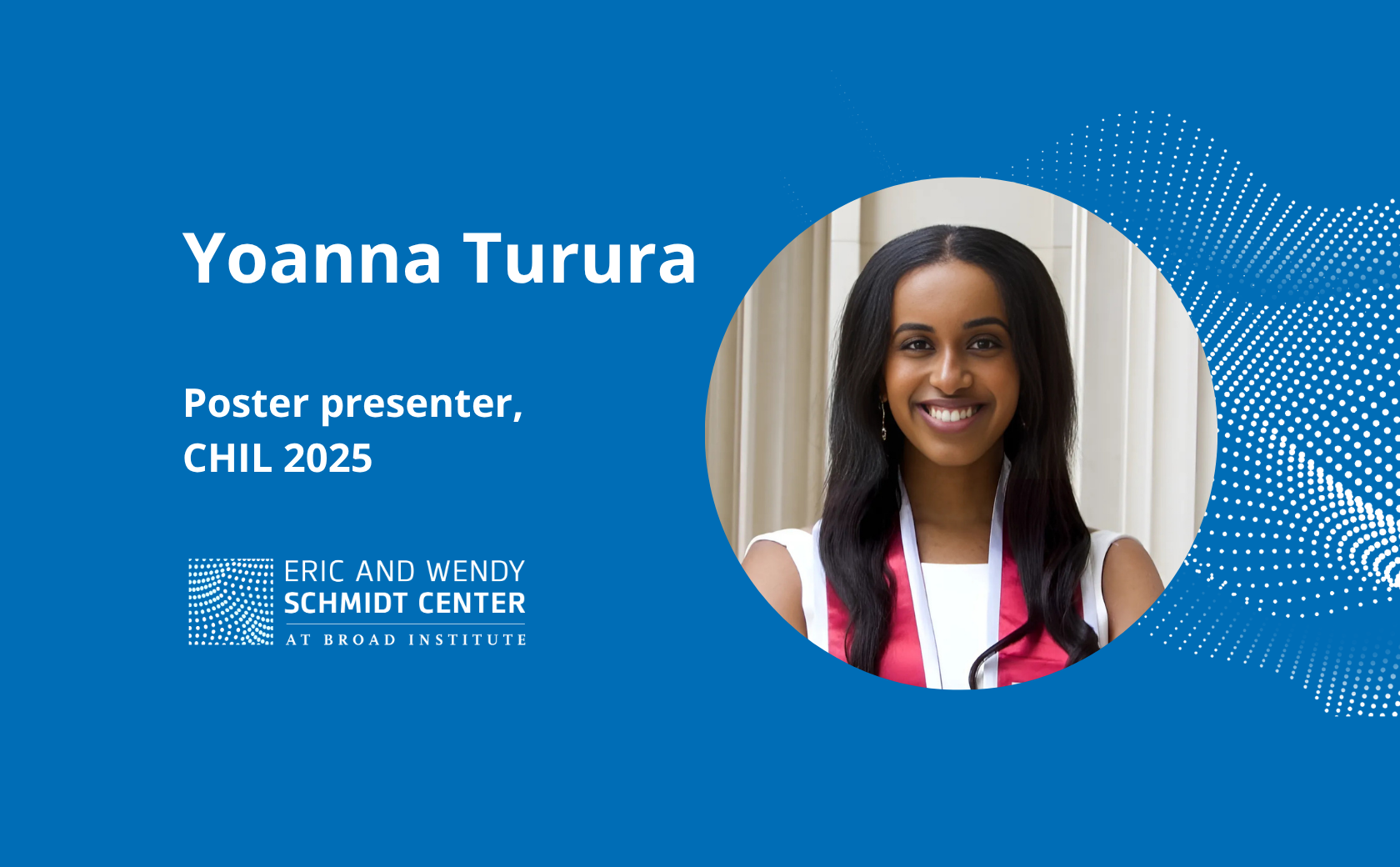 Yoanna Turura

Poster presenter,
CHIL 2025

ERIC AND WENDY
SCHMIDT CENTER
AT BROAD INSTITUTE